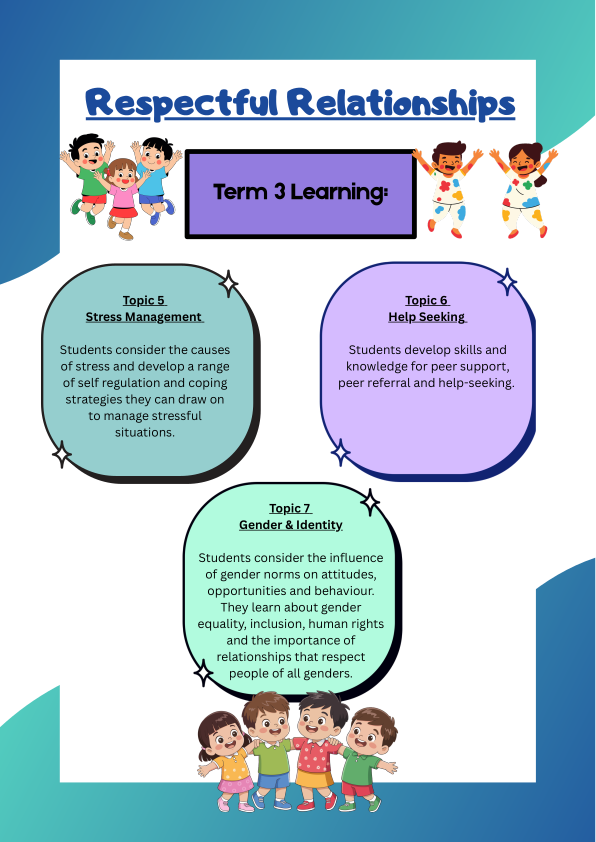 Respectful Relationships

Term 3 Learning:

Topic 5
Stress Management

Students consider the causes of stress and develop a range of self regulation and coping strategies they can draw on to manage stressful situations.

Topic 6
Help Seeking

Students develop skills and knowledge for peer support, peer referral and help-seeking.

Topic 7
Gender & Identity

Students consider the influence of gender norms on attitudes, opportunities and behaviour. They learn about gender equality, inclusion, human rights and the importance of relationships that respect people of all genders.